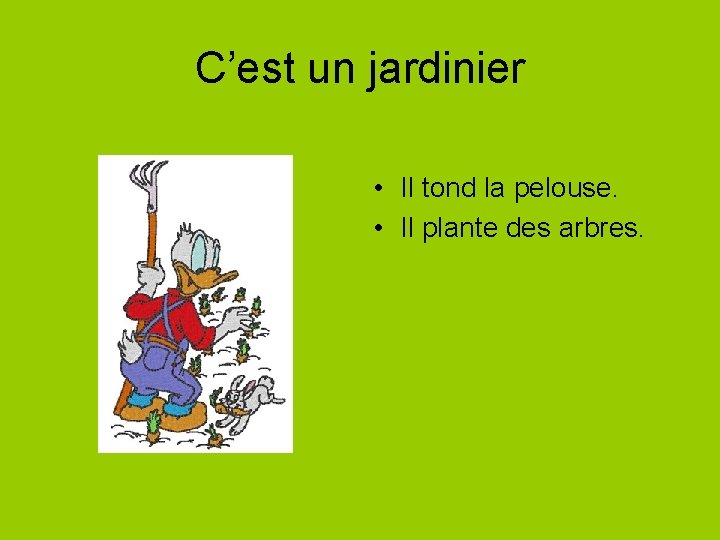 C’est un jardinier

• Il tond la pelouse.
• Il plante des arbres.